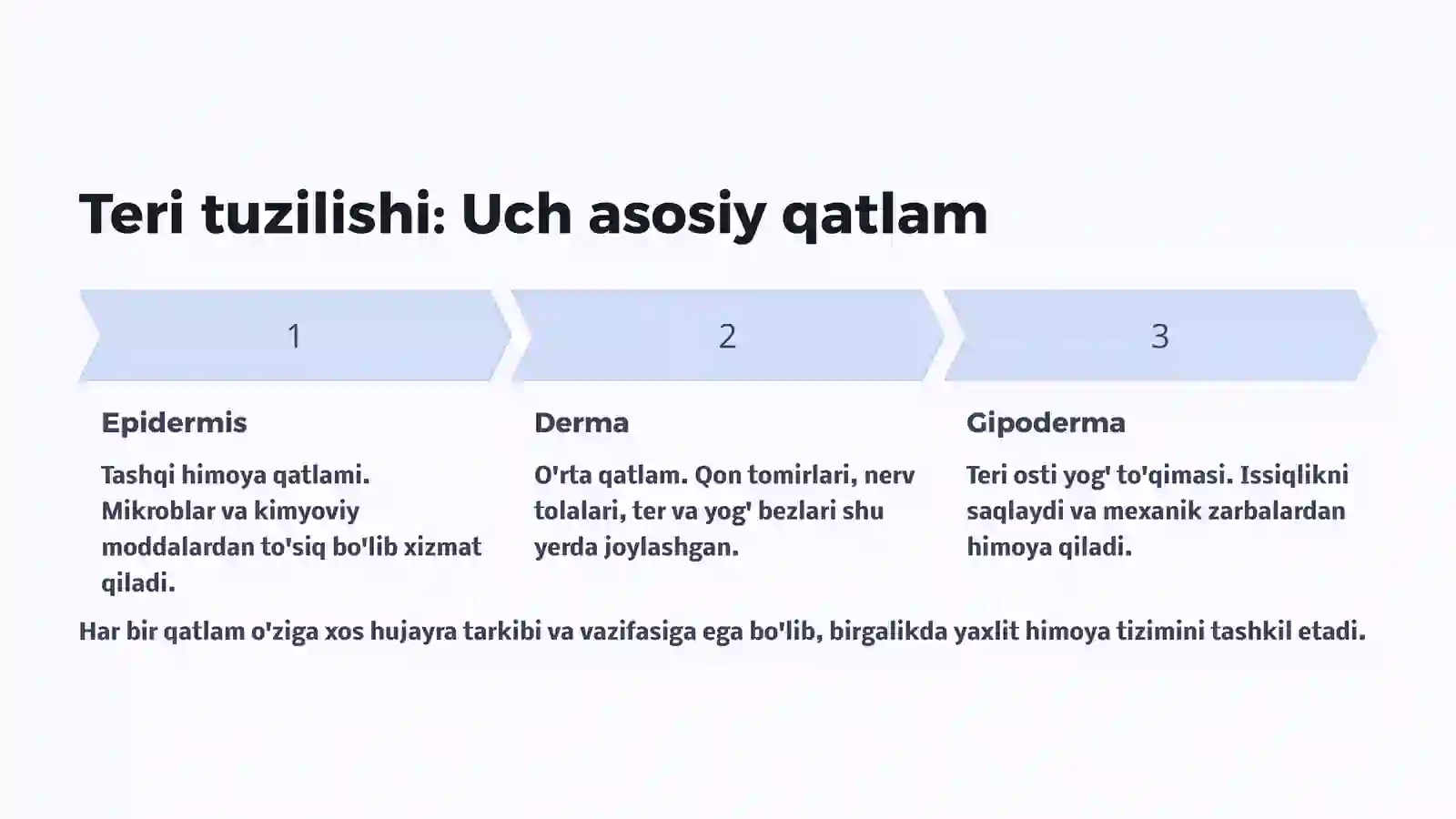 Teri tuzilishi: Uch asosiy qatlam

1

Epidermis

Tashqi himoya qatlami. Mikroblar va kimyoviy moddalardan to'siq bo'lib xizmat qiladi.

2

Derma

O'rta qatlam. Qon tomirlari, nerv tolalari, ter va yog' bezlari shu yerda joylashgan.

3

Gipoderma

Teri osti yog' to'qimasi. Issiqlikni saqlaydi va mexanik zarbalardan himoya qiladi.

Har bir qatlam o'ziga xos hujayra tarkibi va vazifasiga ega bo'lib, birgalikda yaxlit himoya tizimini tashkil etadi.